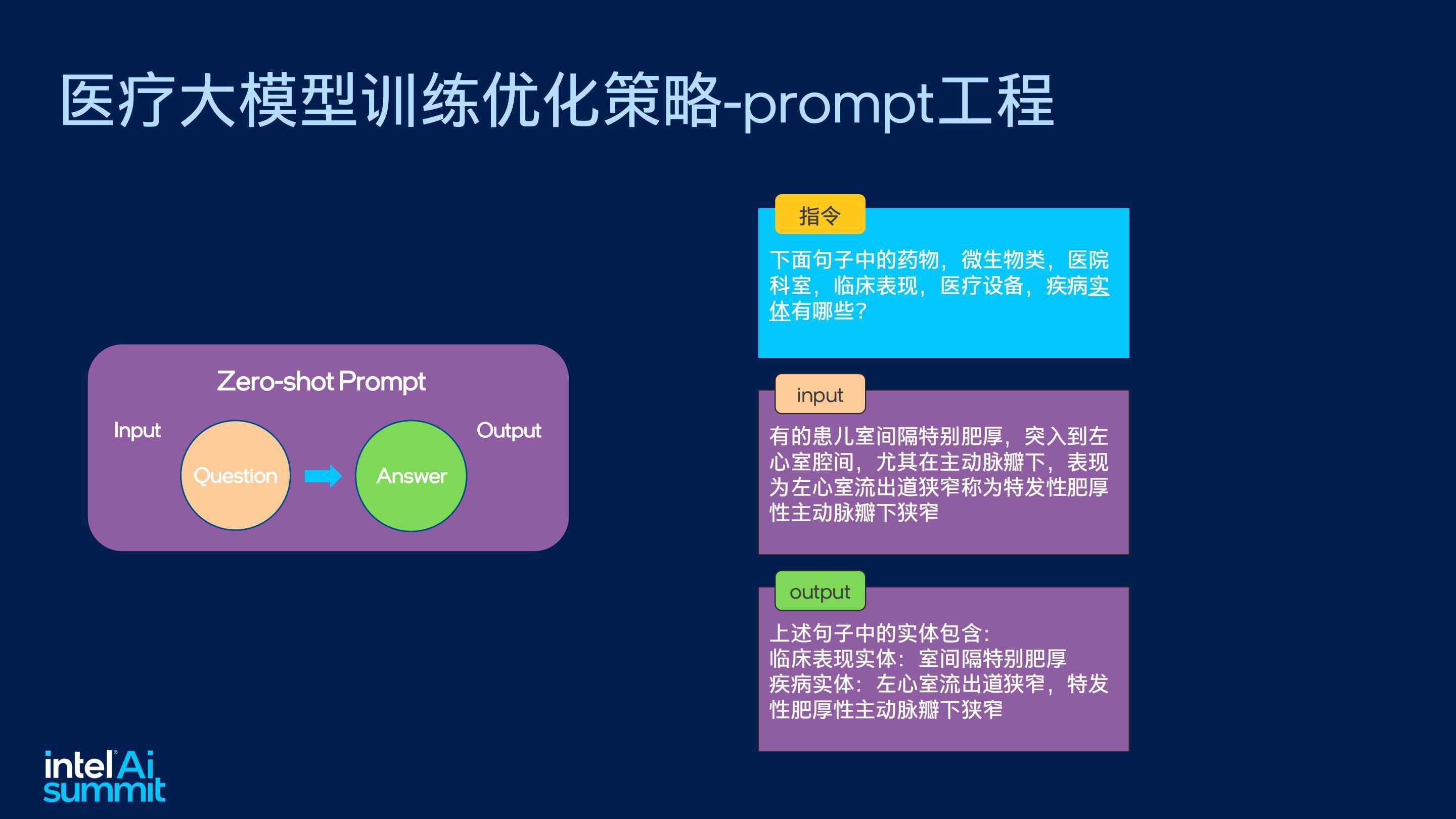 医疗大模型训练优化策略-prompt工程

Zero-shot Prompt

Input

Question

Answer

Output

指令

下面句子中的药物，微生物类，医院科室，临床表现，医疗设备，疾病实体有哪些？

input

有的患儿室间隔特别肥厚，突入到左心室腔间，尤其在主动脉瓣下，表现为左心室流出道狭窄称为特发性肥厚性主动脉瓣下狭窄

output

上述句子中的实体包含：
临床表现实体：室间隔特别肥厚
疾病实体：左心室流出道狭窄，特发性肥厚性主动脉瓣下狭窄

intel Ai summit